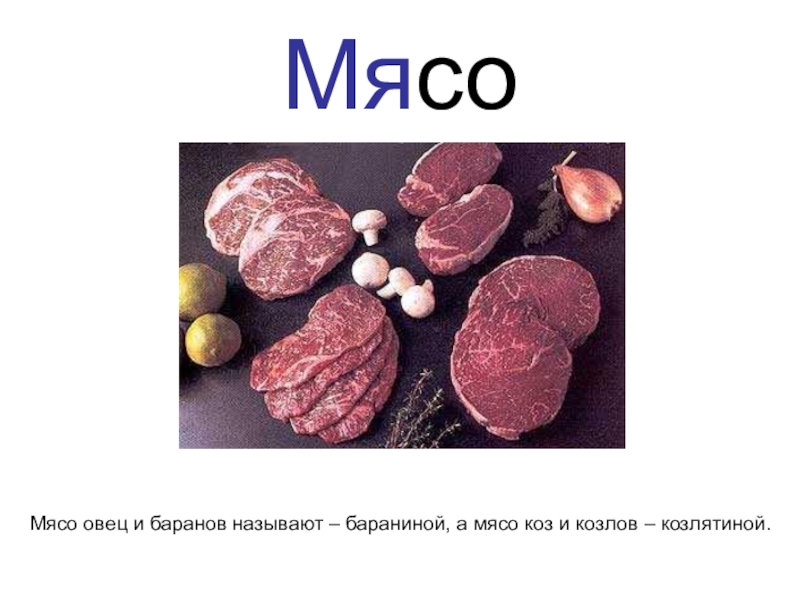 Мясо

Мясо овец и баранов называют – бараниной, а мясо коз и козлов – козлятиной.